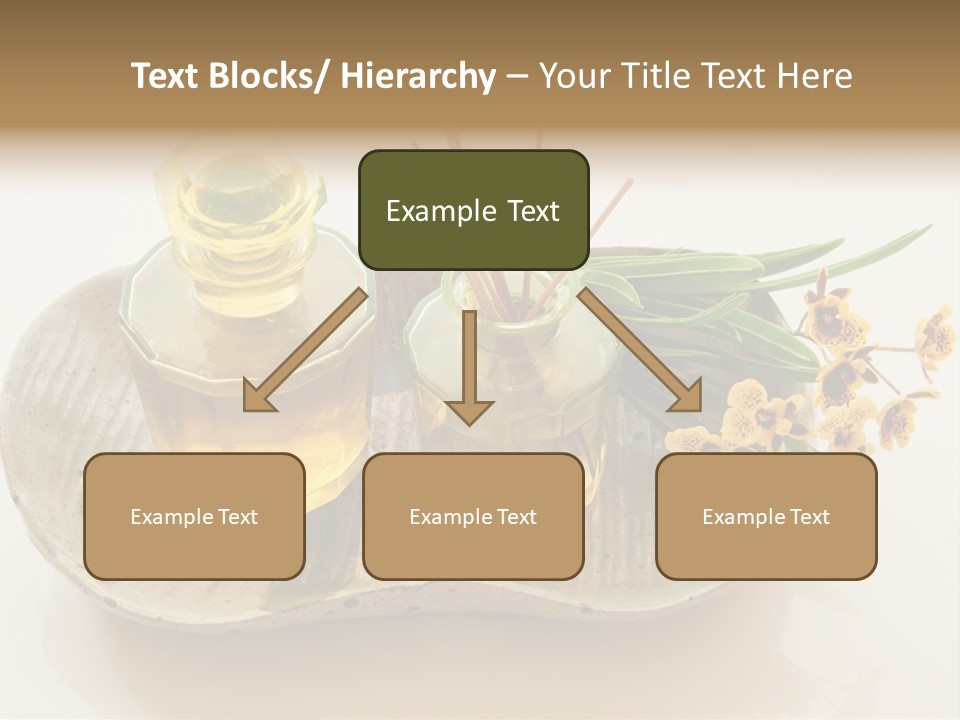 Text Blocks/ Hierarchy – Your Title Text Here

Example Text

Example Text

Example Text

Example Text